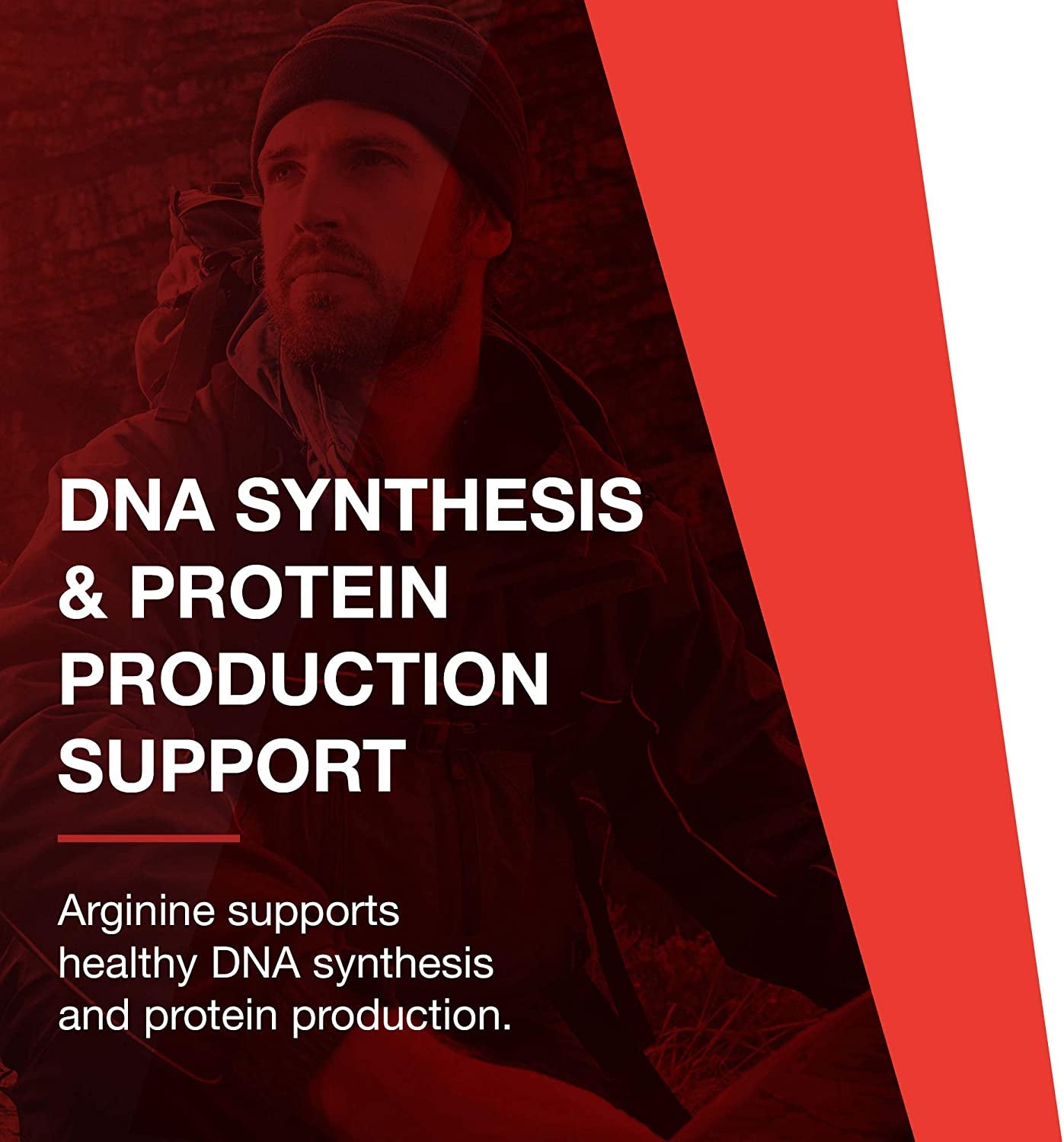 DNA SYNTHESIS & PROTEIN PRODUCTION SUPPORT

Arginine supports healthy DNA synthesis and protein production.